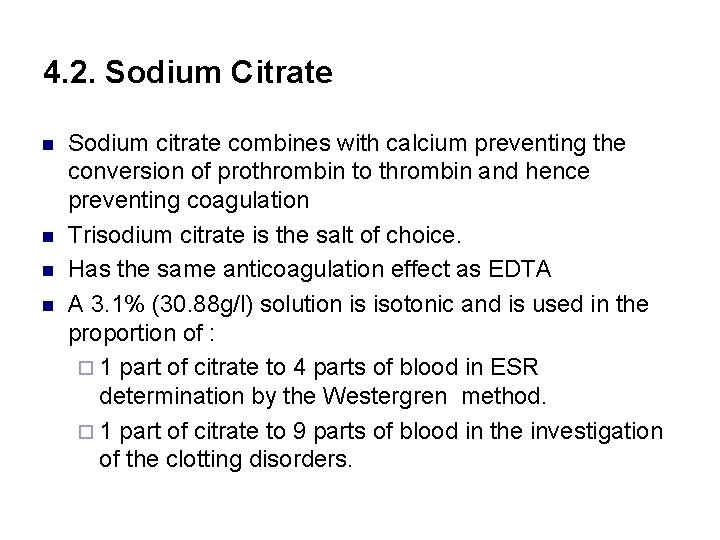 4.2. Sodium Citrate

- Sodium citrate combines with calcium preventing the conversion of prothrombin to thrombin and hence preventing coagulation
- Trisodium citrate is the salt of choice.
- Has the same anticoagulation effect as EDTA
- A 3.1% (30.88g/l) solution is isotonic and is used in the proportion of :
  - 1 part of citrate to 4 parts of blood in ESR determination by the Westergren method.
  - 1 part of citrate to 9 parts of blood in the investigation of the clotting disorders.